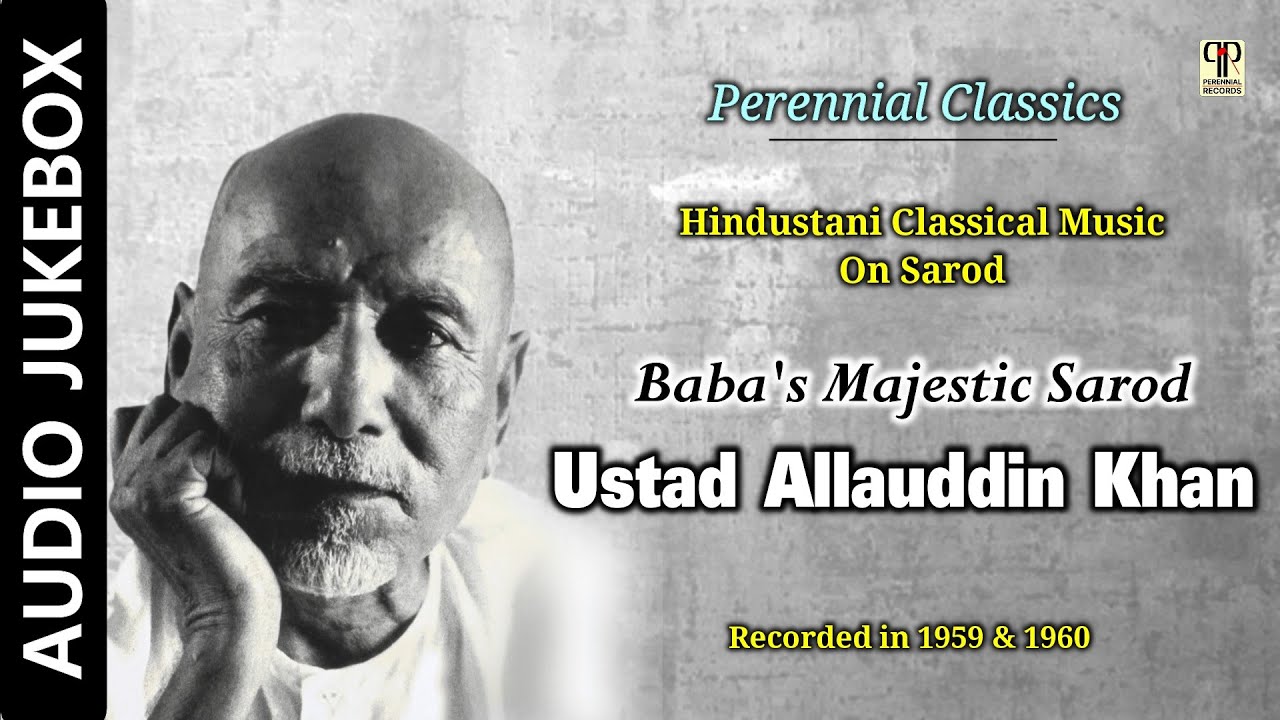 AUDIO JUKEBOX

PR
PERENNIAL RECORDS

Perennial Classics

Hindustani Classical Music
On Sarod

Baba's Majestic Sarod

Ustad Allauddin Khan

Recorded in 1959 & 1960